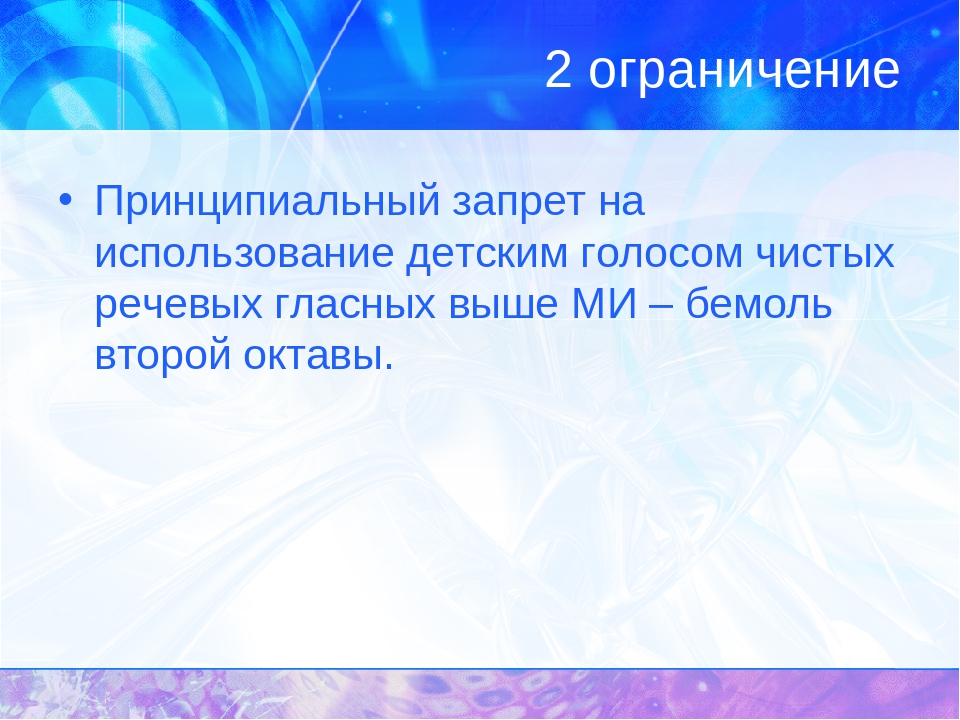 2 ограничение

• Принципиальный запрет на использование детским голосом чистых речевых гласных выше МИ – бемоль второй октавы.